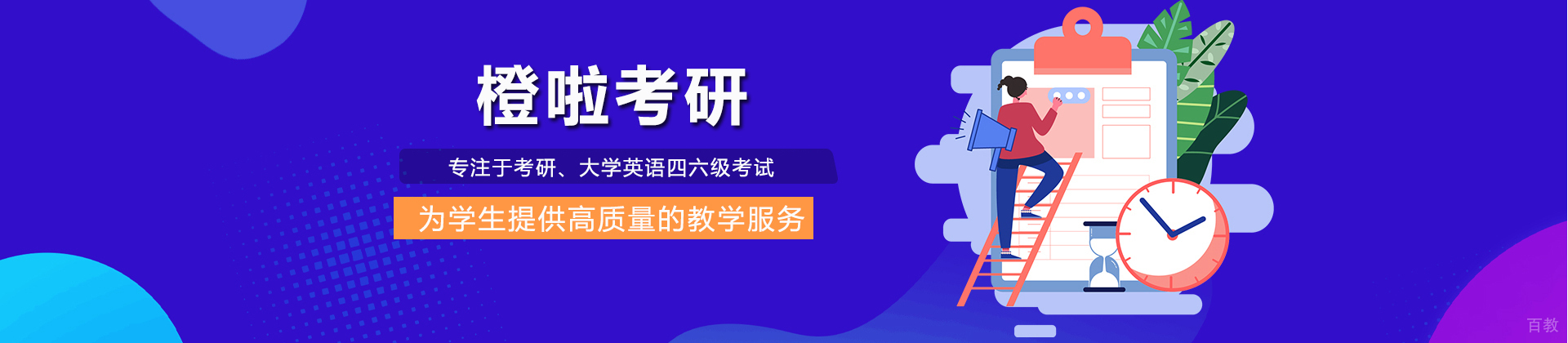 橙啦考研

专注于考研、大学英语四六级考试

为学生提供高质量的教学服务

百教